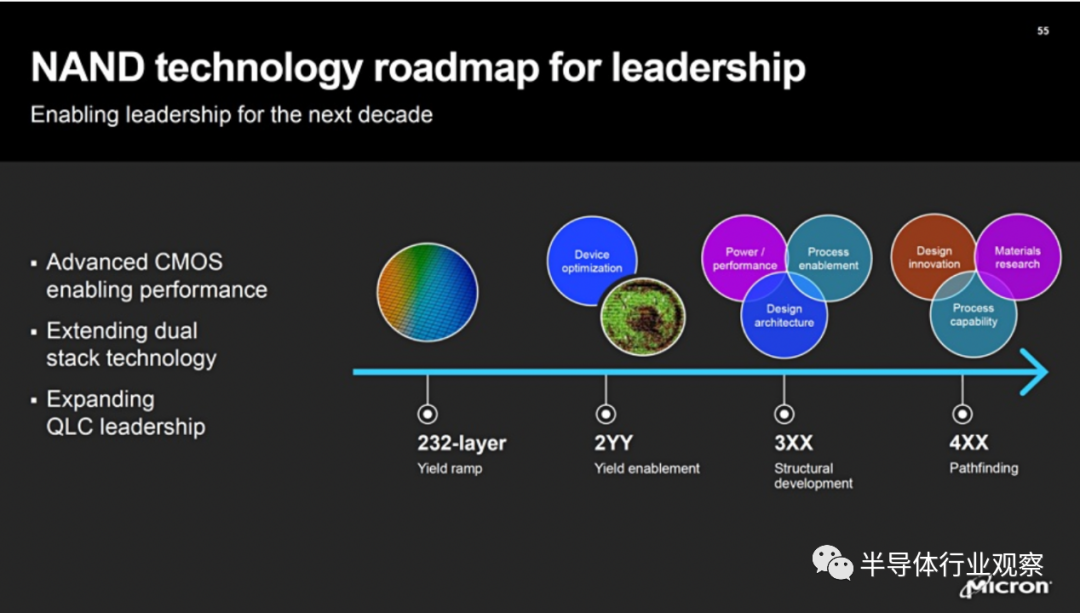 55

NAND technology roadmap for leadership

Enabling leadership for the next decade

▪ Advanced CMOS enabling performance

▪ Extending dual stack technology

▪ Expanding QLC leadership

Device optimization

Power / performance

Process enablement

Design architecture

Design innovation

Materials research

Process capability

232-layer
Yield ramp

2YY
Yield enablement

3XX
Structural development

4XX
Pathfinding

半导体行业观察

Micron